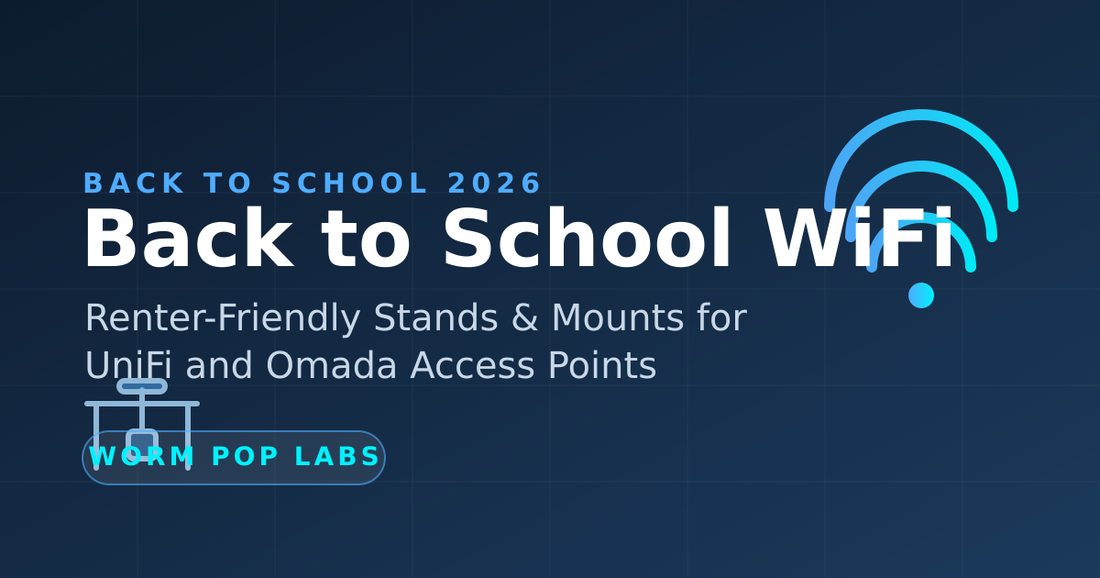 BACK TO SCHOOL 2026

Back to School WiFi

Renter-Friendly Stands & Mounts for UniFi and Omada Access Points

WORM POP LABS